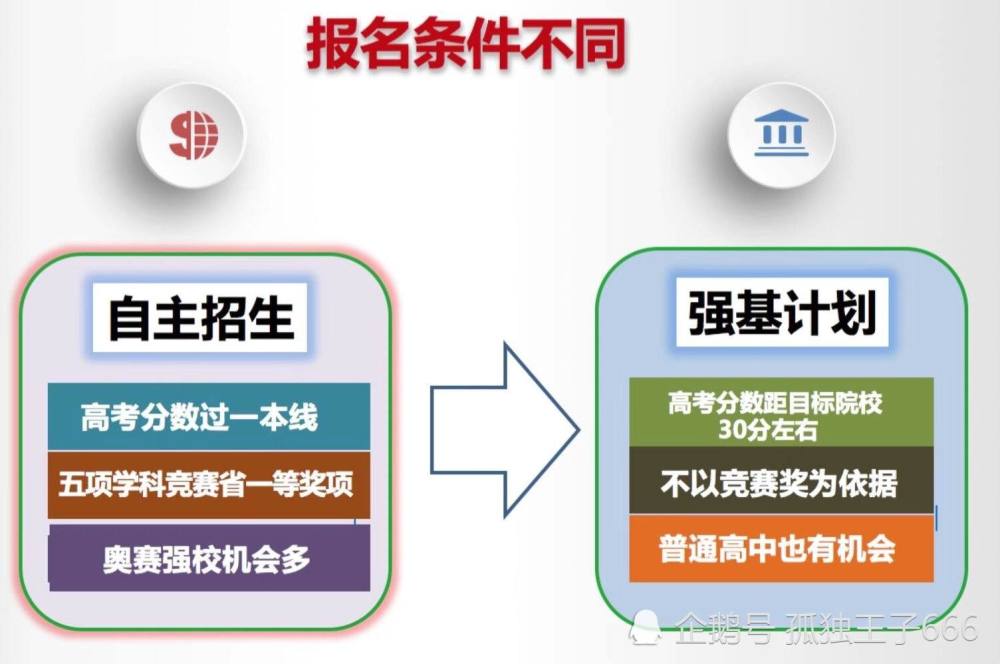 报名条件不同

自主招生

高考分数过一本线

五项学科竞赛省一等奖项

奥赛强校机会多

强基计划

高考分数距目标院校30分左右

不以竞赛奖为依据

普通高中也有机会

企鹅号 孤独王子666